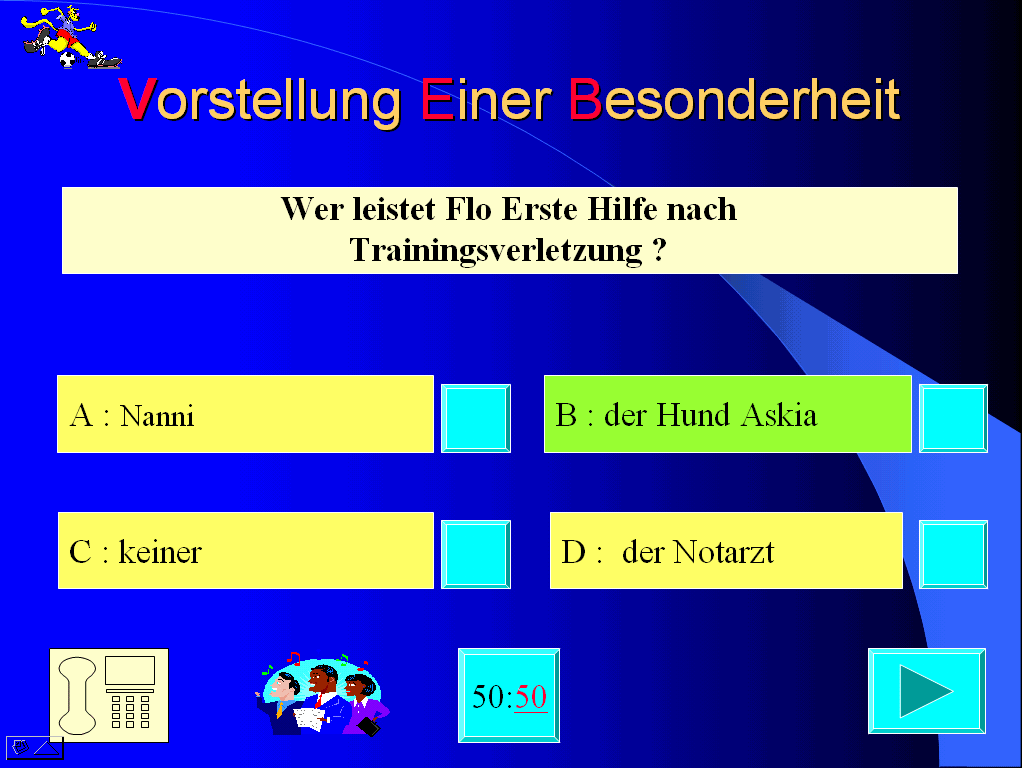 Vorstellung Einer Besonderheit

Wer leistet Flo Erste Hilfe nach Trainingsverletzung ?

A : Nanni

B : der Hund Askia

C : keiner

D : der Notarzt

50:50